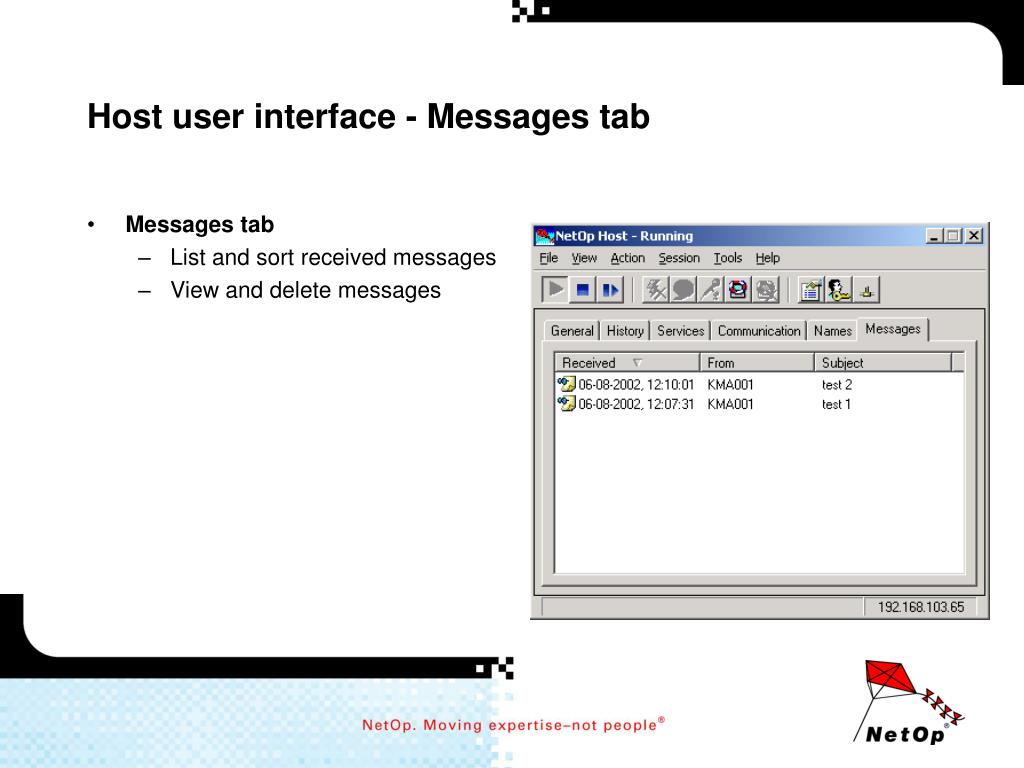 Host user interface - Messages tab

• Messages tab
– List and sort received messages
– View and delete messages

NetOp Host - Running

File View Action Session Tools Help

General History Services Communication Names Messages

| Received | From | Subject |
|---|---|---|
| 06-08-2002, 12:10:01 | KMA001 | test 2 |
| 06-08-2002, 12:07:31 | KMA001 | test 1 |

192.168.103.65

NetOp. Moving expertise–not people®

NetOp®